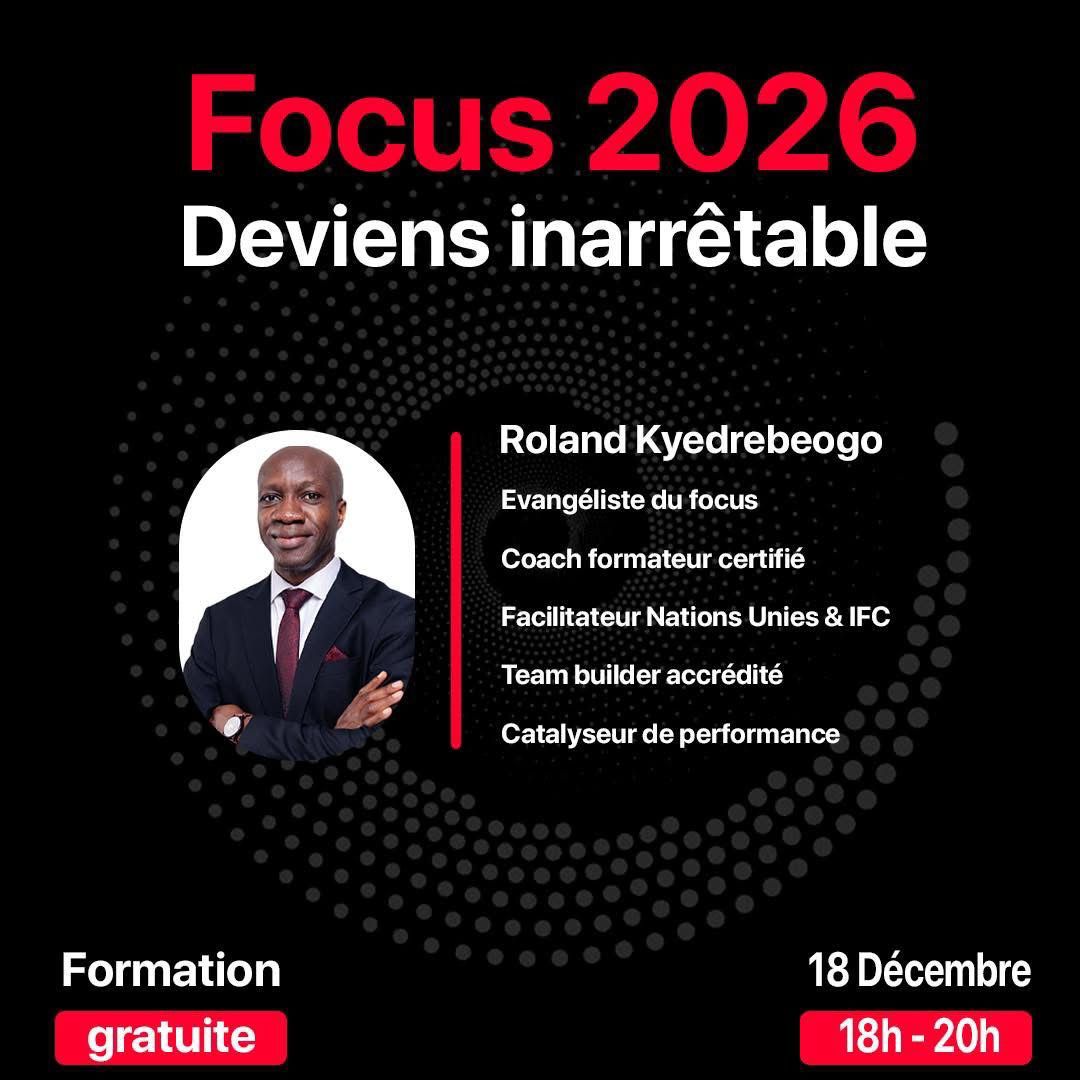 Focus 2026
Deviens inarrêtable

Roland Kyedrebeogo

Evangéliste du focus

Coach formateur certifié

Facilitateur Nations Unies & IFC

Team builder accrédité

Catalyseur de performance

Formation
gratuite

18 Décembre
18h - 20h